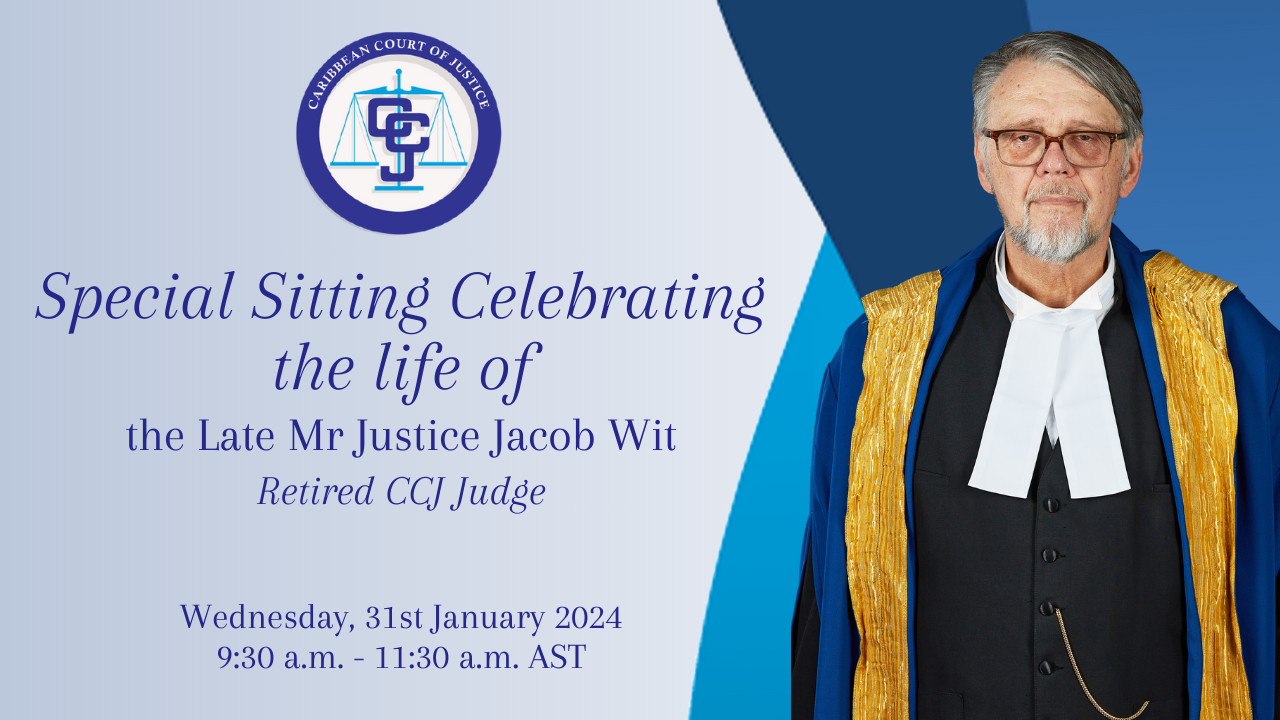 CARIBBEAN COURT OF JUSTICE
CCJ

Special Sitting Celebrating the life of
the Late Mr Justice Jacob Wit
Retired CCJ Judge

Wednesday, 31st January 2024
9:30 a.m. - 11:30 a.m. AST